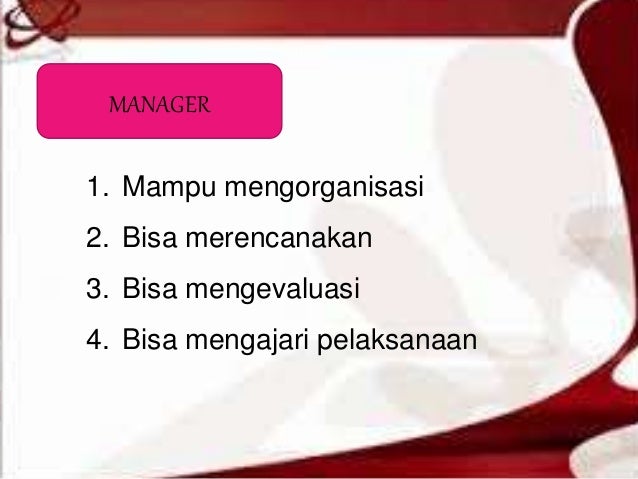 MANAGER

1. Mampu mengorganisasi
2. Bisa merencanakan
3. Bisa mengevaluasi
4. Bisa mengajari pelaksanaan